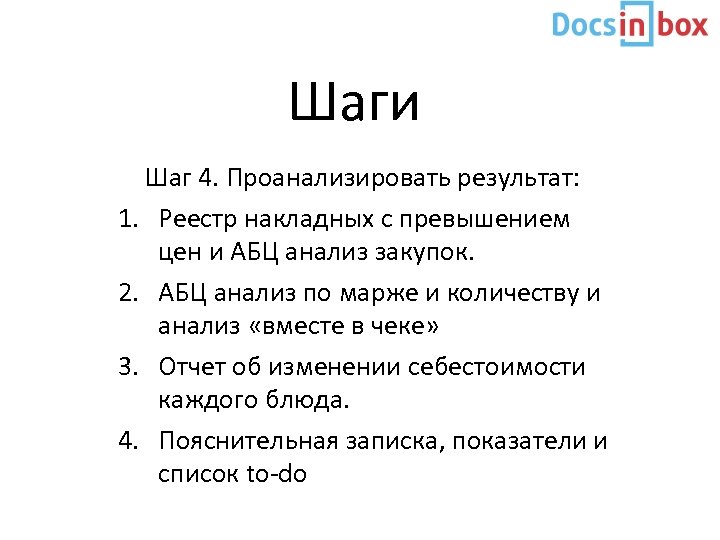 Docsinbox

Шаги

Шаг 4. Проанализировать результат:

1. Реестр накладных с превышением цен и АБЦ анализ закупок.
2. АБЦ анализ по марже и количеству и анализ «вместе в чеке»
3. Отчет об изменении себестоимости каждого блюда.
4. Пояснительная записка, показатели и список to-do